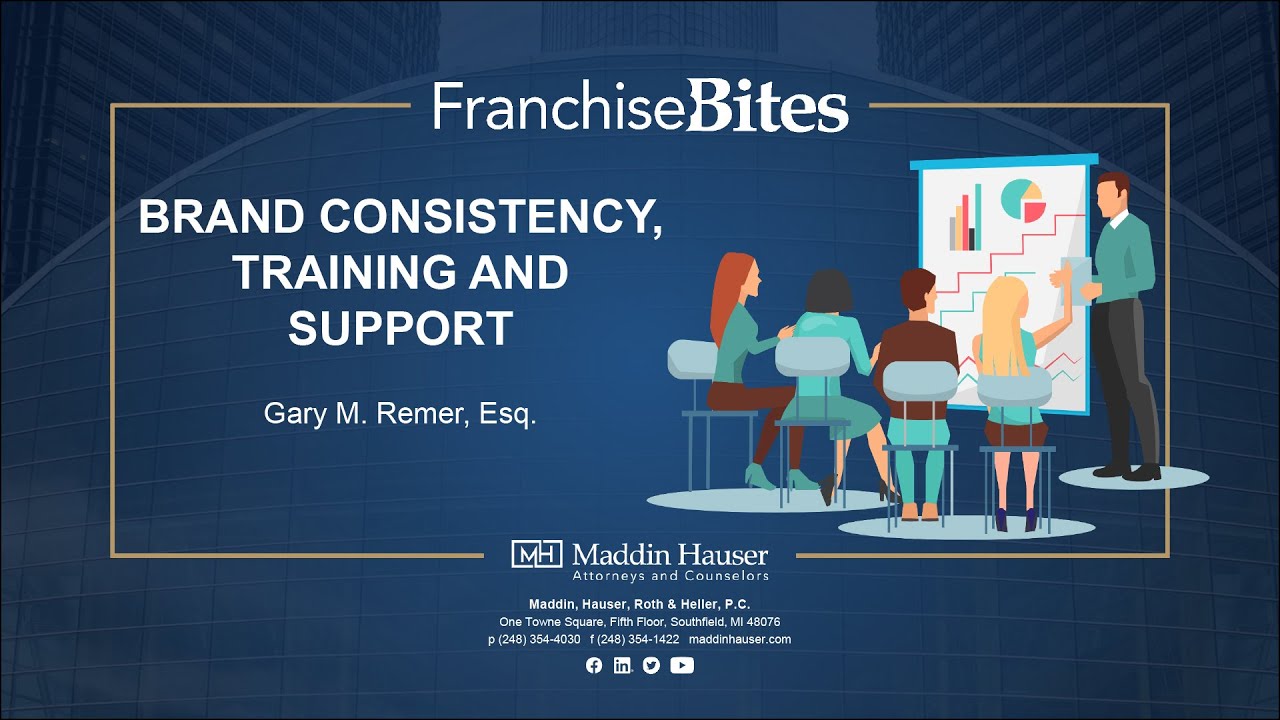 FranchiseBites

BRAND CONSISTENCY, TRAINING AND SUPPORT

Gary M. Remer, Esq.

MH Maddin Hauser
Attorneys and Counselors

Maddin, Hauser, Roth & Heller, P.C.
One Towne Square, Fifth Floor, Southfield, MI 48076
p (248) 354-4030 f (248) 354-1422 maddinhauser.com